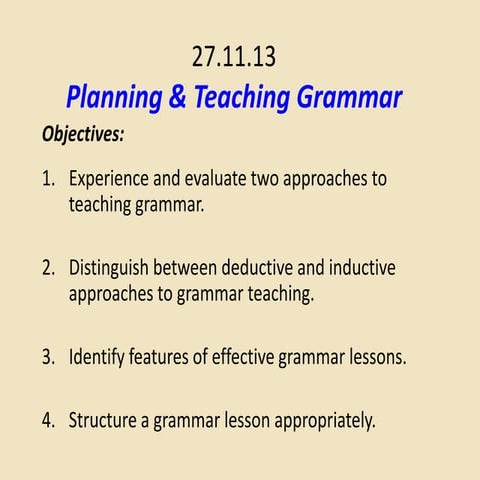 27.11.13

Planning & Teaching Grammar

Objectives:

1. Experience and evaluate two approaches to teaching grammar.

2. Distinguish between deductive and inductive approaches to grammar teaching.

3. Identify features of effective grammar lessons.

4. Structure a grammar lesson appropriately.